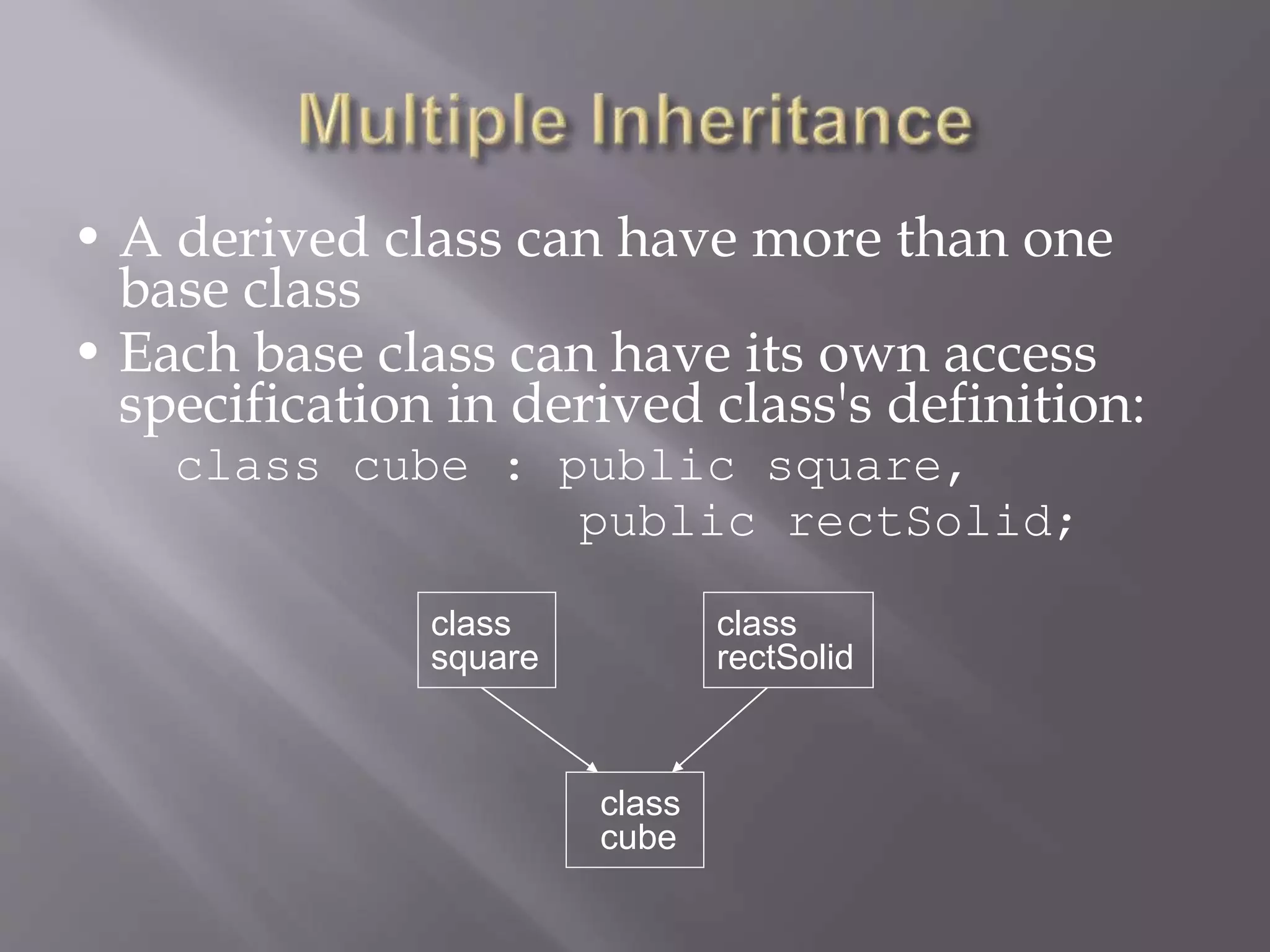 Multiple Inheritance

• A derived class can have more than one base class
• Each base class can have its own access specification in derived class's definition:

class cube : public square,
             public rectSolid;

class square

class rectSolid

class cube